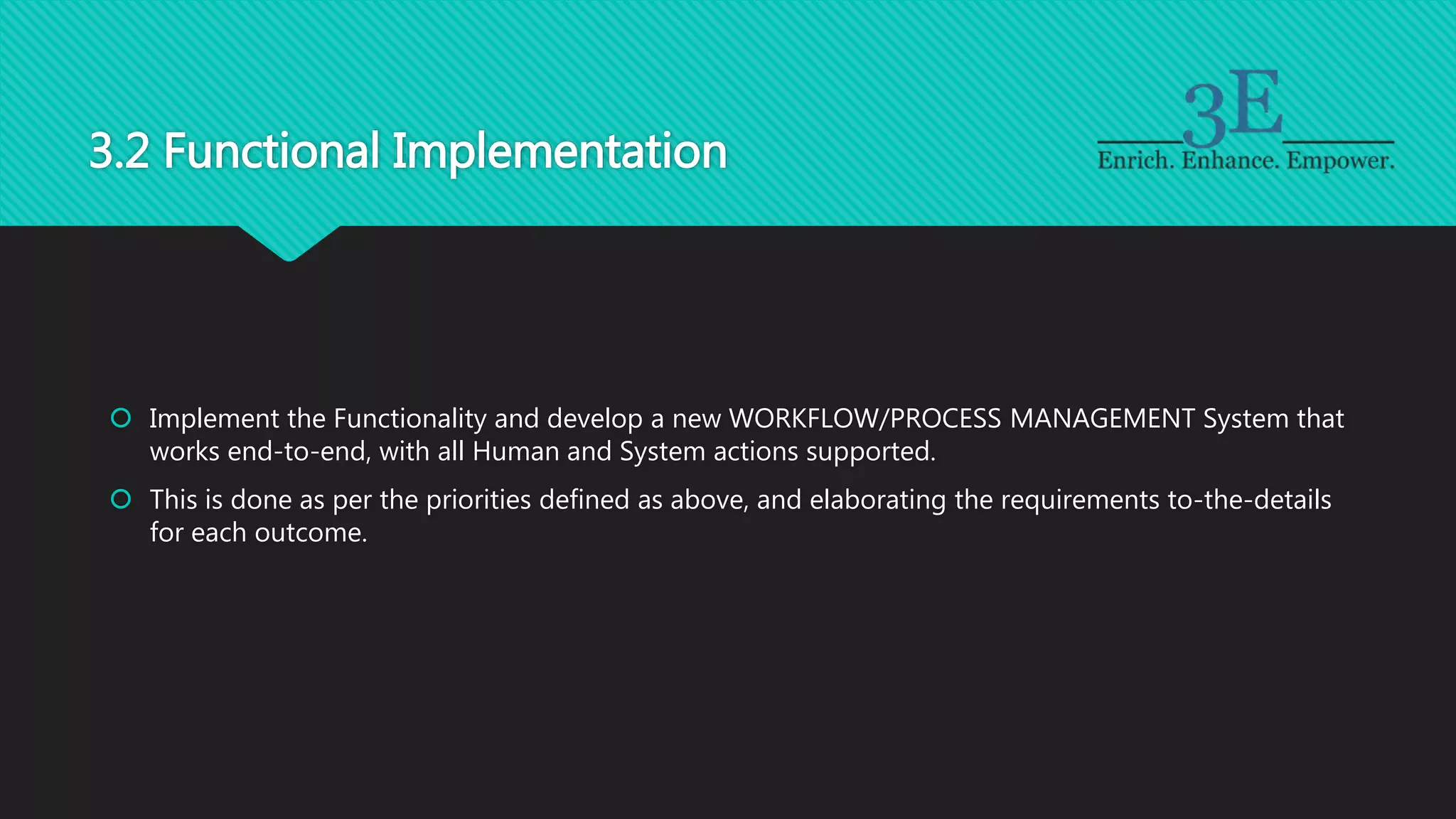 3.2 Functional Implementation

3E
Enrich. Enhance. Empower.

Implement the Functionality and develop a new WORKFLOW/PROCESS MANAGEMENT System that works end-to-end, with all Human and System actions supported.

This is done as per the priorities defined as above, and elaborating the requirements to-the-details for each outcome.